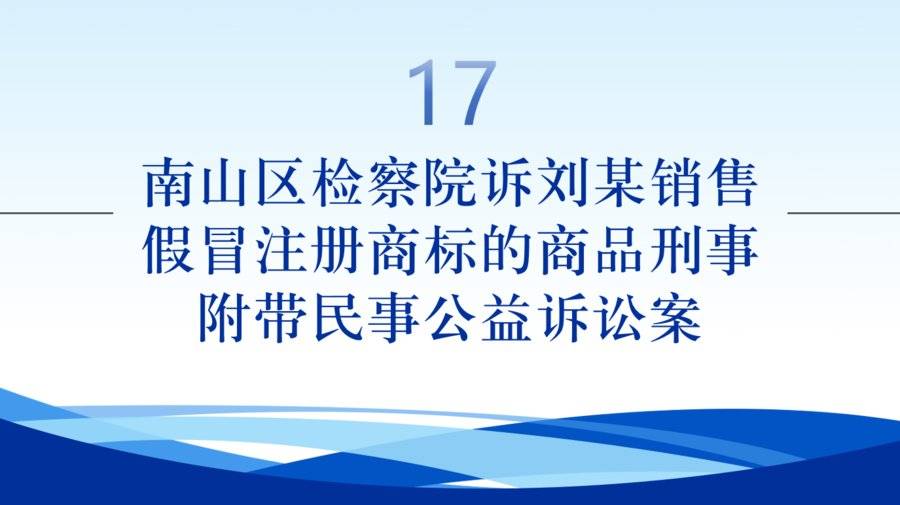 17

南山区检察院诉刘某销售假冒注册商标的商品刑事附带民事公益诉讼案